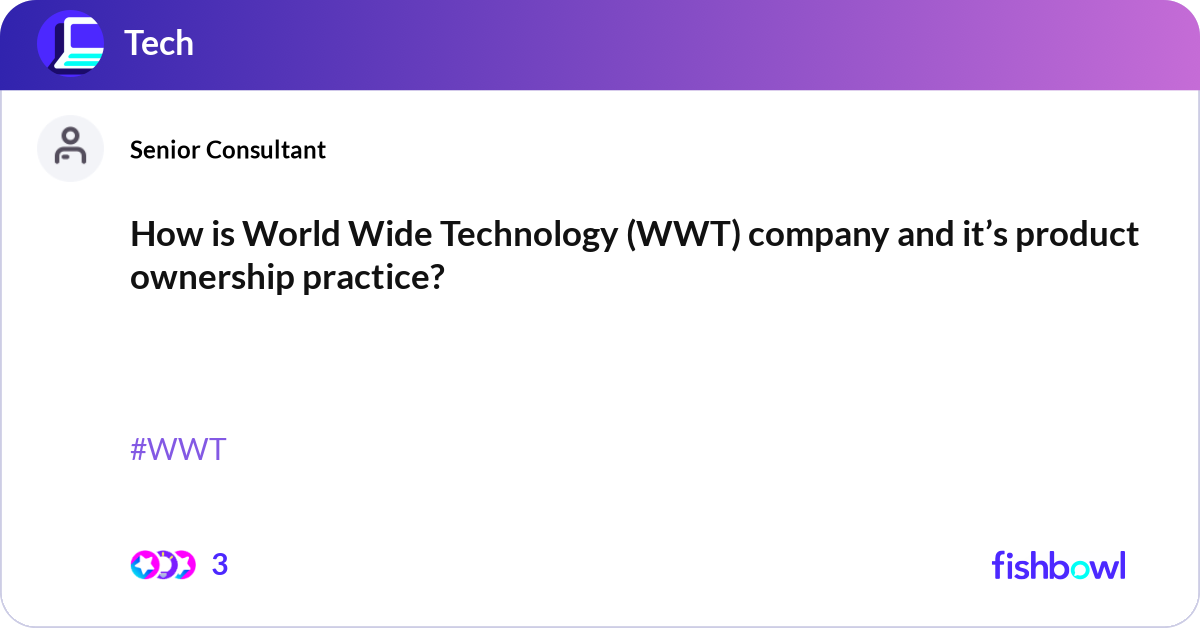 Tech

Senior Consultant

How is World Wide Technology (WWT) company and it’s product ownership practice?

#WWT

3

fishbowl